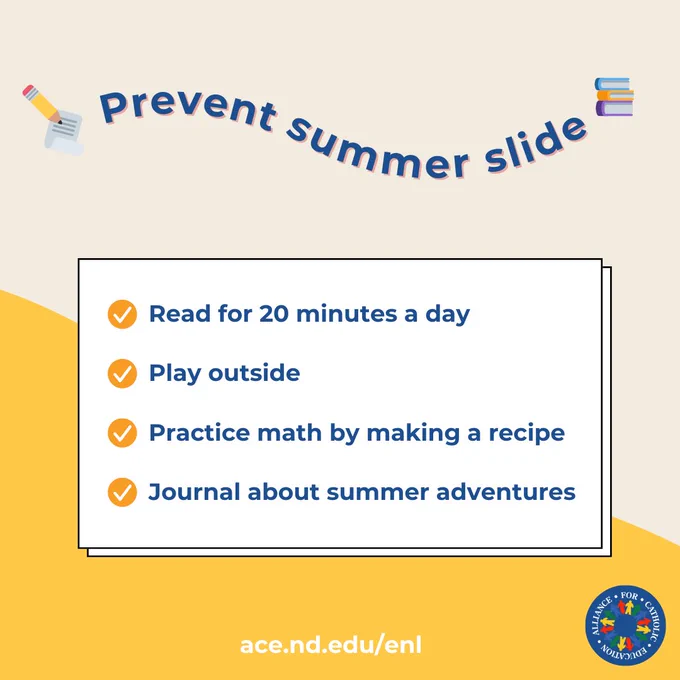 Prevent summer slide

Read for 20 minutes a day

Play outside

Practice math by making a recipe

Journal about summer adventures

ace.nd.edu/enl

ALLIANCE FOR CATHOLIC EDUCATION